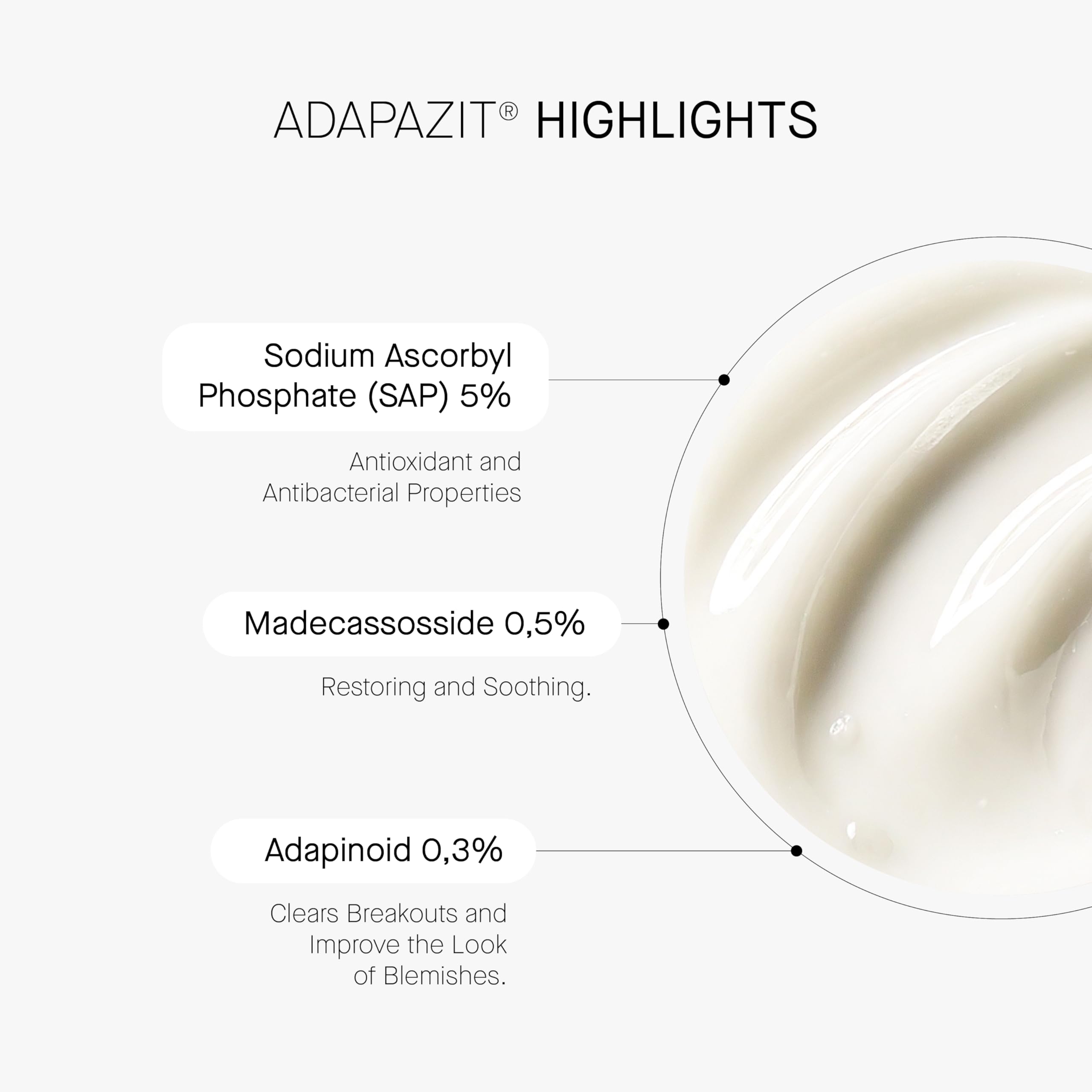 ADAPAZIT® HIGHLIGHTS

Sodium Ascorbyl Phosphate (SAP) 5%

Antioxidant and Antibacterial Properties

Madecassosside 0,5%

Restoring and Soothing.

Adapinoid 0,3%

Clears Breakouts and Improve the Look of Blemishes.